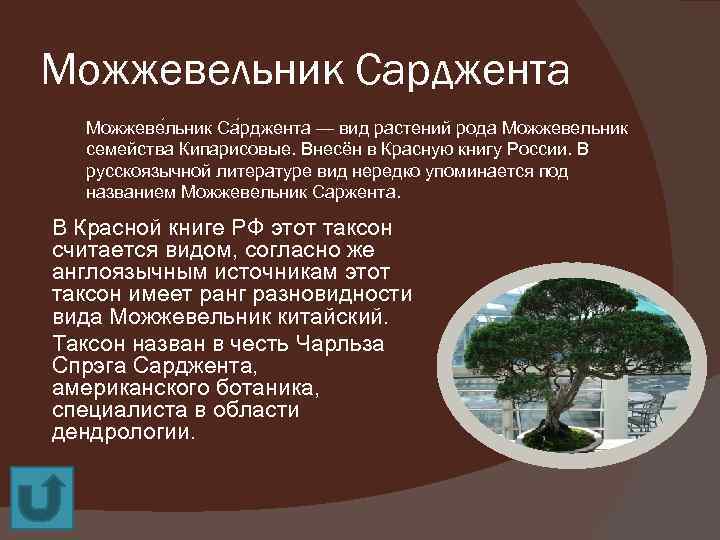 Можжевельник Сарджента

Можжеве́льник Са́рджента — вид растений рода Можжевельник семейства Кипарисовые. Внесён в Красную книгу России. В русскоязычной литературе вид нередко упоминается под названием Можжевельник Саржента.

В Красной книге РФ этот таксон считается видом, согласно же англоязычным источникам этот таксон имеет ранг разновидности вида Можжевельник китайский.

Таксон назван в честь Чарльза Спрэга Сарджента, американского ботаника, специалиста в области дендрологии.